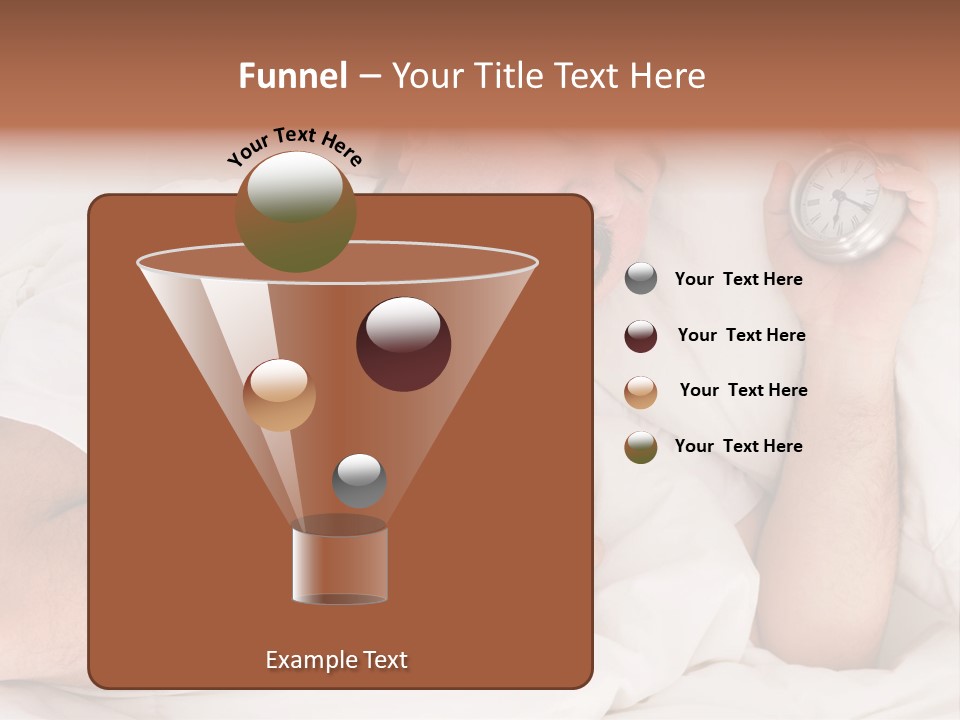 Funnel – Your Title Text Here

Your Text Here

Your Text Here

Your Text Here

Your Text Here

Your Text Here

Example Text